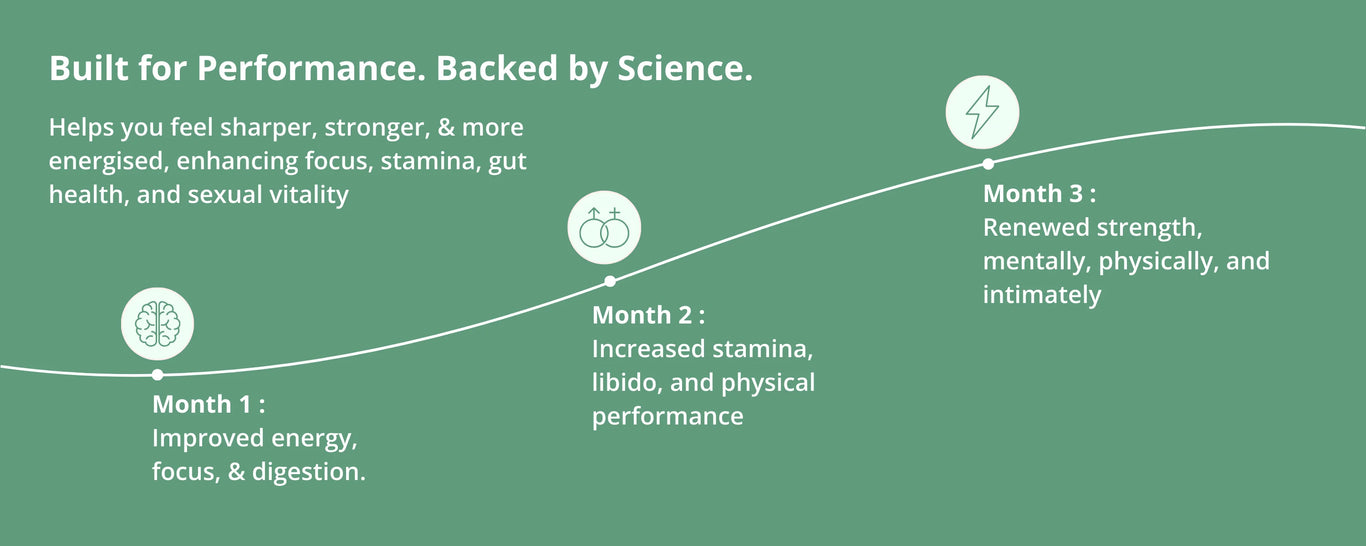 Built for Performance. Backed by Science.

Helps you feel sharper, stronger, & more energised, enhancing focus, stamina, gut health, and sexual vitality

Month 1 :
Improved energy, focus, & digestion.

Month 2 :
Increased stamina, libido, and physical performance

Month 3 :
Renewed strength, mentally, physically, and intimately